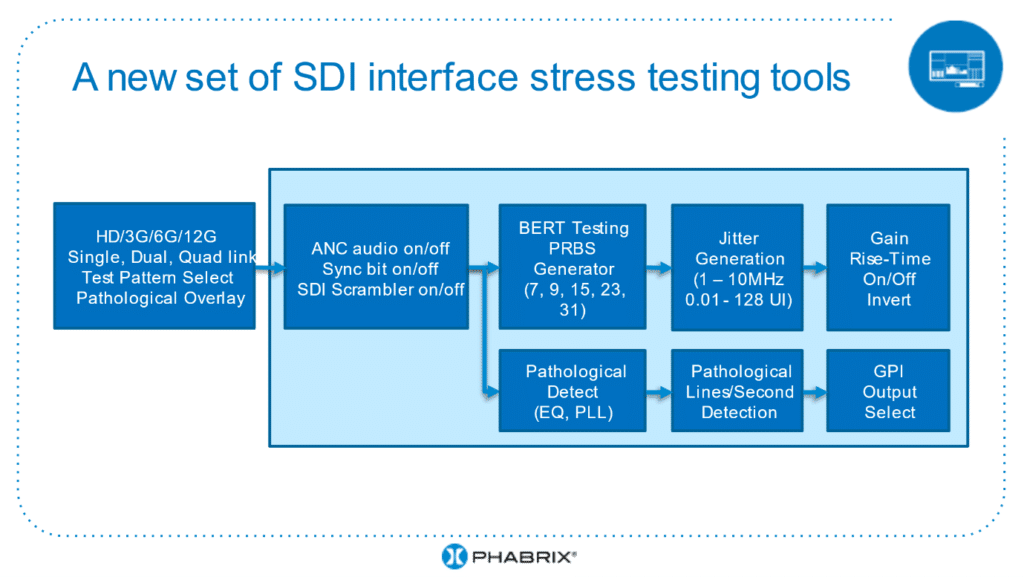 A new set of SDI interface stress testing tools

HD/3G/6G/12G
Single, Dual, Quad link
Test Pattern Select
Pathological Overlay

ANC audio on/off
Sync bit on/off
SDI Scrambler on/off

BERT Testing
PRBS
Generator
(7, 9, 15, 23, 31)

Jitter
Generation
(1 – 10MHz
0.01 - 128 UI)

Gain
Rise-Time
On/Off
Invert

Pathological
Detect
(EQ, PLL)

Pathological
Lines/Second
Detection

GPI
Output
Select

PHABRIX®